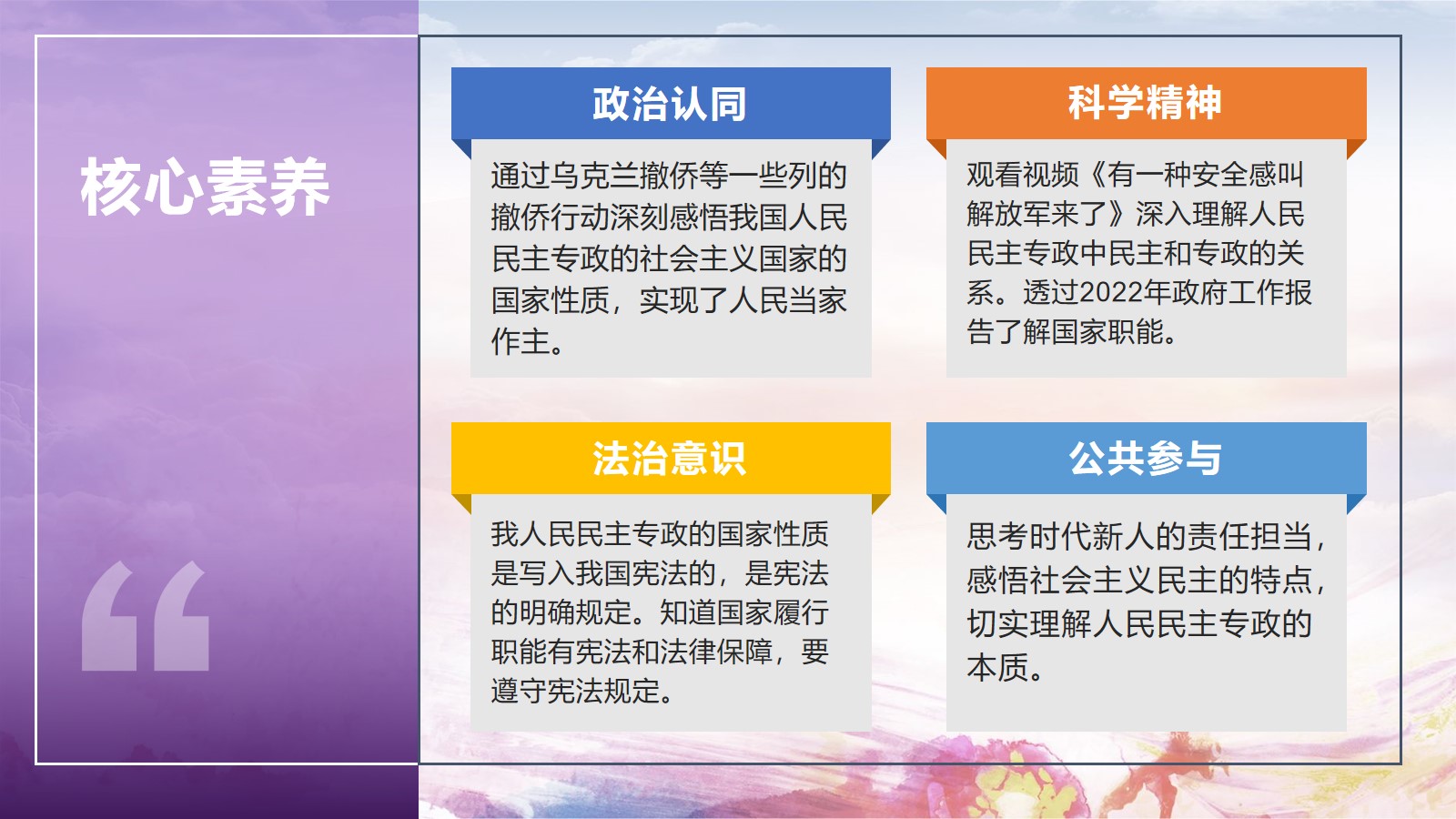 核心素养

“

政治认同

通过乌克兰撤侨等一些列的撤侨行动深刻感悟我国人民民主专政的社会主义国家的国家性质，实现了人民当家作主。

科学精神

观看视频《有一种安全感叫解放军来了》深入理解人民民主专政中民主和专政的关系。透过2022年政府工作报告了解国家职能。

法治意识

我人民民主专政的国家性质是写入我国宪法的，是宪法的明确规定。知道国家履行职能有宪法和法律保障，要遵守宪法规定。

公共参与

思考时代新人的责任担当，感悟社会主义民主的特点，切实理解人民民主专政的本质。